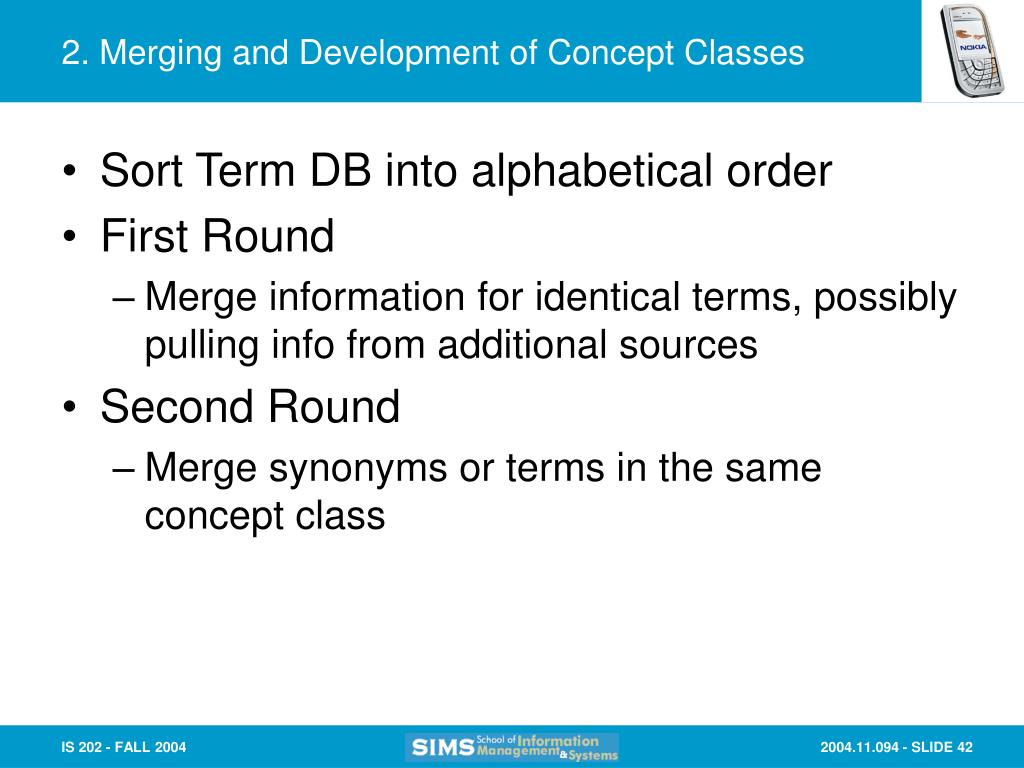 2. Merging and Development of Concept Classes

NOKIA

• Sort Term DB into alphabetical order
• First Round
– Merge information for identical terms, possibly pulling info from additional sources
• Second Round
– Merge synonyms or terms in the same concept class

IS 202 - FALL 2004

SIMS School of Information Management & Systems

2004.11.094 - SLIDE 42